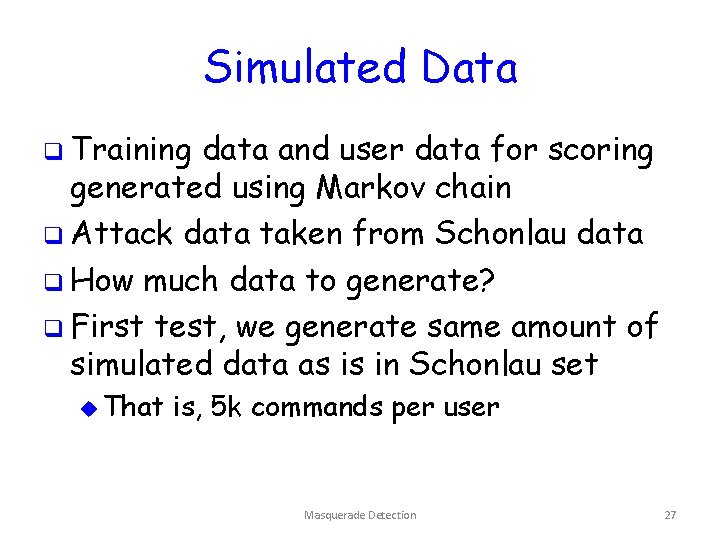 Simulated Data

❑ Training data and user data for scoring generated using Markov chain
❑ Attack data taken from Schonlau data
❑ How much data to generate?
❑ First test, we generate same amount of simulated data as is in Schonlau set
◆ That is, 5k commands per user

Masquerade Detection

27